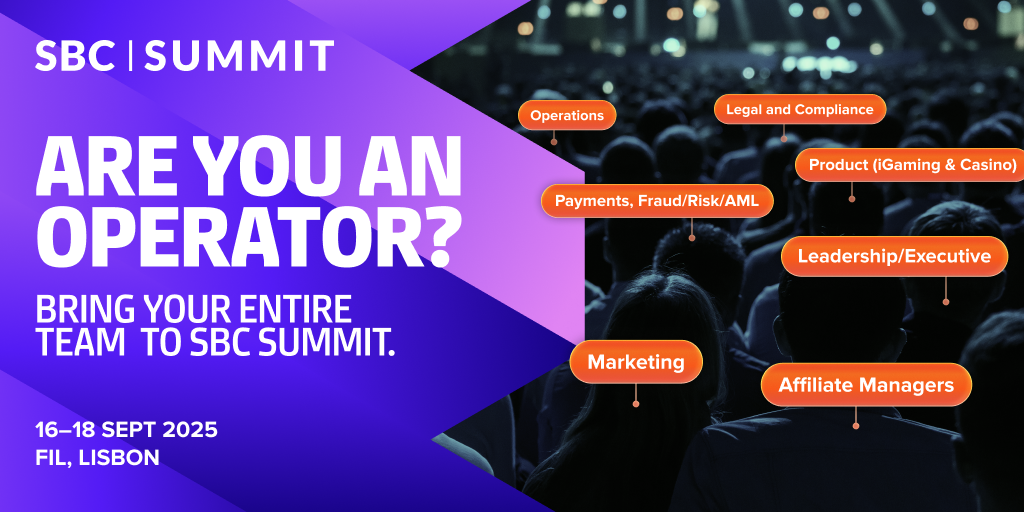 SBC | SUMMIT

ARE YOU AN OPERATOR?

BRING YOUR ENTIRE TEAM TO SBC SUMMIT.

16–18 SEPT 2025
FIL, LISBON

Operations

Legal and Compliance

Product (iGaming & Casino)

Payments, Fraud/Risk/AML

Leadership/Executive

Marketing

Affiliate Managers